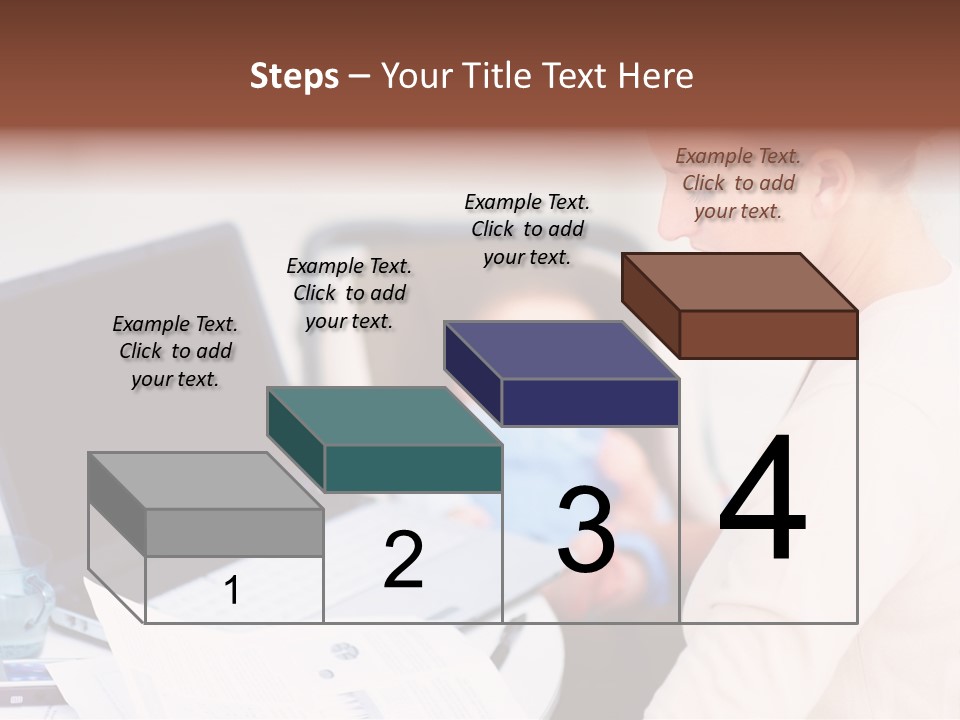 Steps – Your Title Text Here

Example Text. Click to add your text.

Example Text. Click to add your text.

Example Text. Click to add your text.

Example Text. Click to add your text.

1

2

3

4